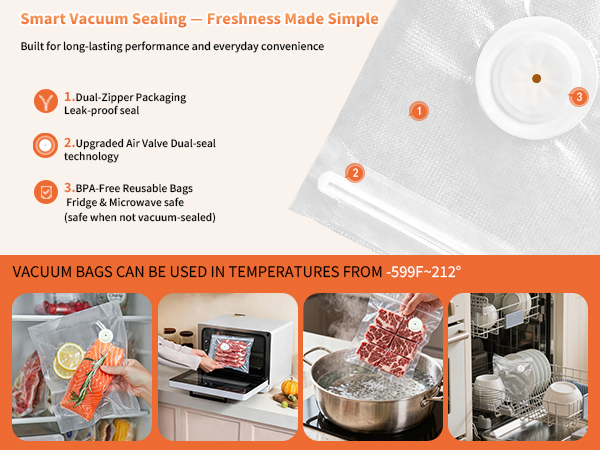 Smart Vacuum Sealing — Freshness Made Simple

Built for long-lasting performance and everyday convenience

1.Dual-Zipper Packaging
Leak-proof seal

2.Upgraded Air Valve Dual-seal technology

3.BPA-Free Reusable Bags
Fridge & Microwave safe
(safe when not vacuum-sealed)

1

2

3

VACUUM BAGS CAN BE USED IN TEMPERATURES FROM -599F~212°